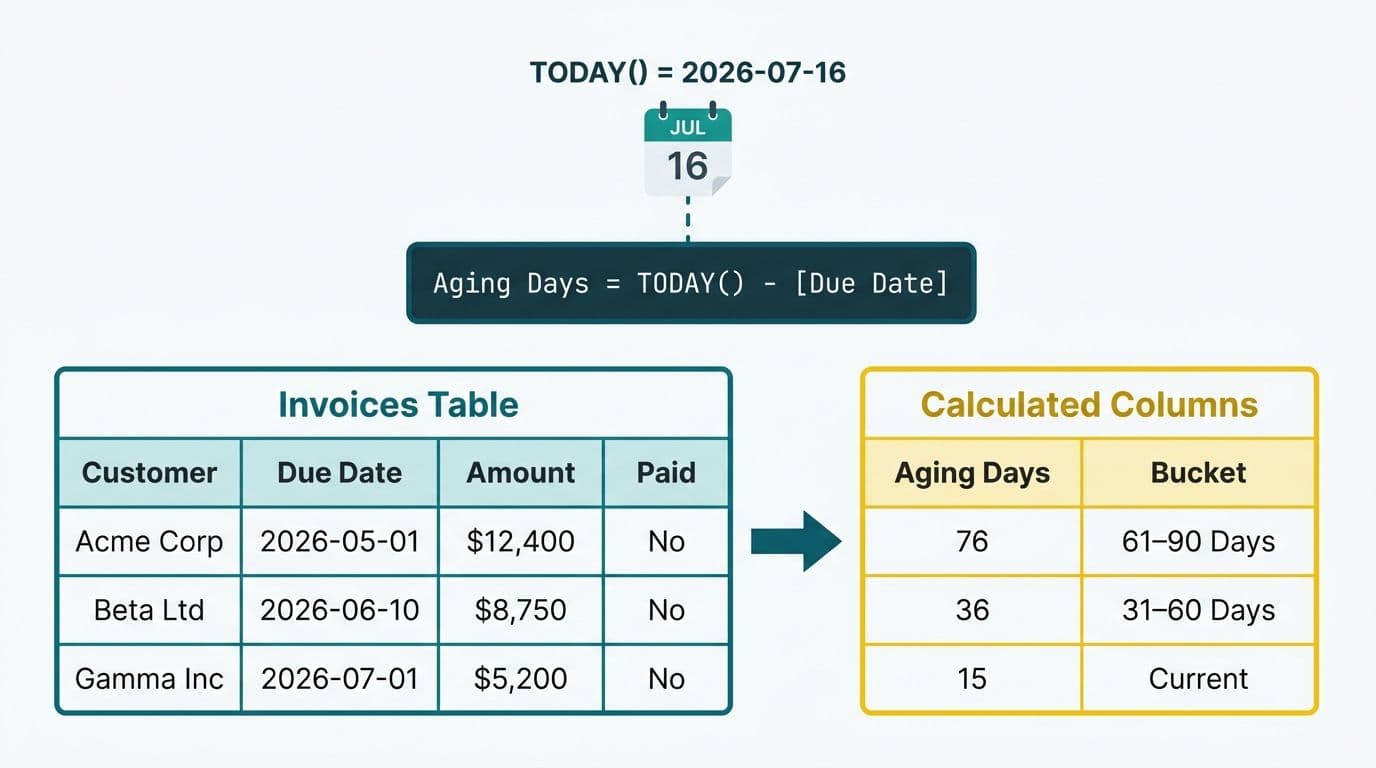 TODAY() = 2026-07-16

JUL
16

Aging Days = TODAY() - [Due Date]

Invoices Table

| Customer | Due Date | Amount | Paid |
|---|---|---|---|
| Acme Corp | 2026-05-01 | $12,400 | No |
| Beta Ltd | 2026-06-10 | $8,750 | No |
| Gamma Inc | 2026-07-01 | $5,200 | No |

Calculated Columns

| Aging Days | Bucket |
|---|---|
| 76 | 61–90 Days |
| 36 | 31–60 Days |
| 15 | Current |